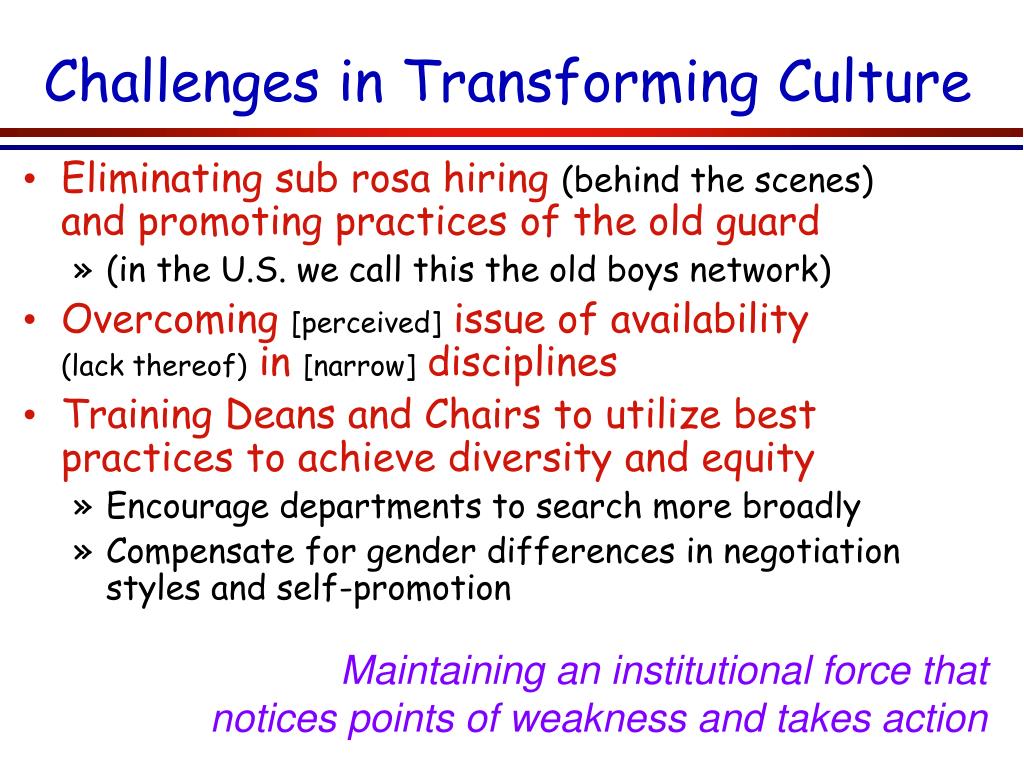 Challenges in Transforming Culture

• Eliminating sub rosa hiring (behind the scenes) and promoting practices of the old guard
  » (in the U.S. we call this the old boys network)
• Overcoming [perceived] issue of availability (lack thereof) in [narrow] disciplines
• Training Deans and Chairs to utilize best practices to achieve diversity and equity
  » Encourage departments to search more broadly
  » Compensate for gender differences in negotiation styles and self-promotion

Maintaining an institutional force that notices points of weakness and takes action